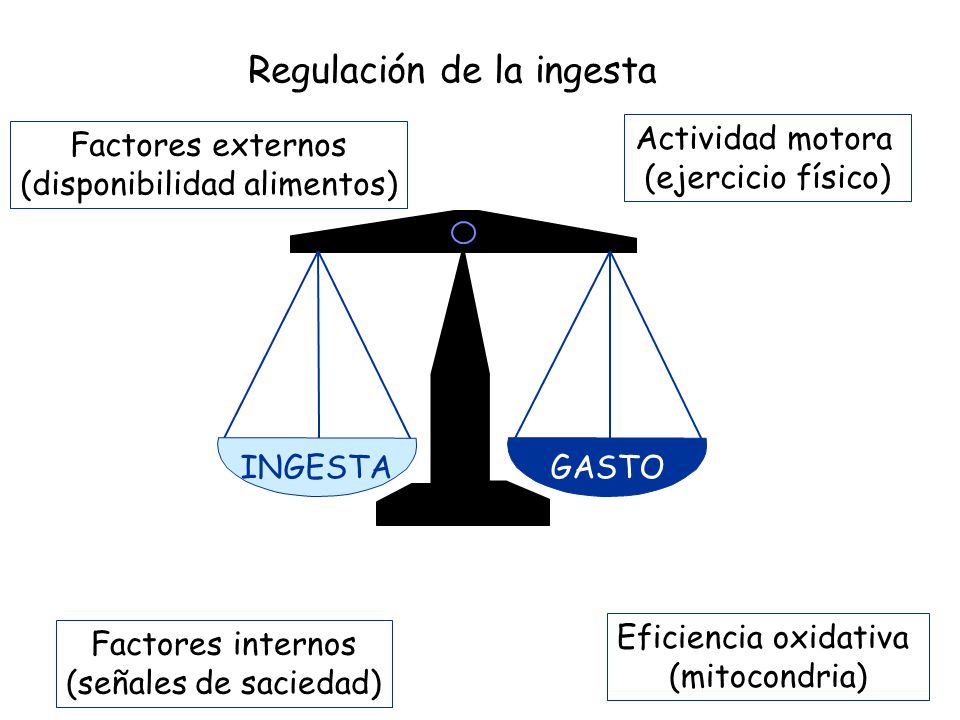 Regulación de la ingesta

Factores externos
(disponibilidad alimentos)

Actividad motora
(ejercicio físico)

INGESTA

GASTO

Factores internos
(señales de saciedad)

Eficiencia oxidativa
(mitocondria)